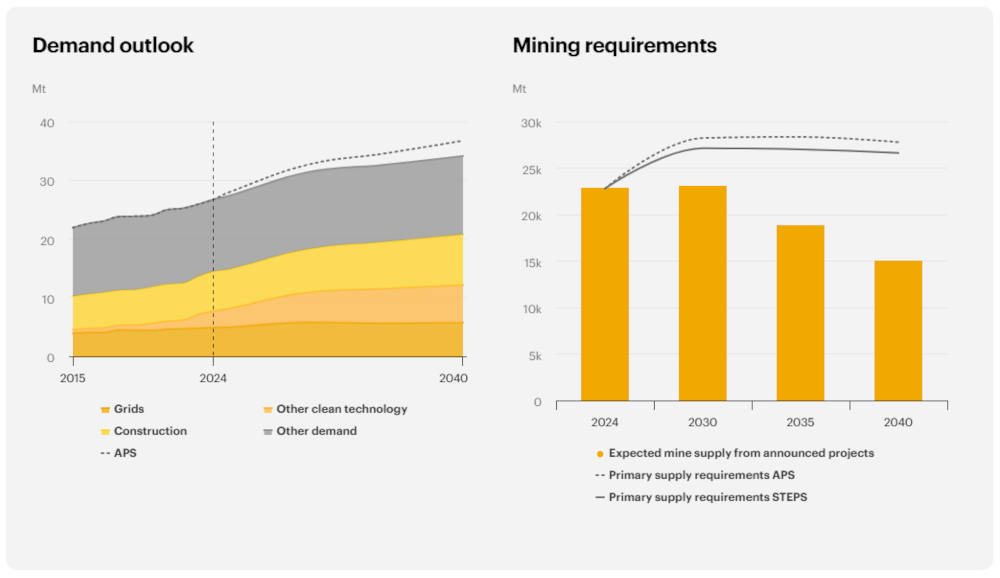 Demand outlook

Mt

40
30
20
10
0

2015
2024
2040

Grids
Other clean technology
Construction
Other demand
APS

Mining requirements

Mt

30k
25k
20k
15k
10k
5k
0

2024
2030
2035
2040

Expected mine supply from announced projects
Primary supply requirements APS
Primary supply requirements STEPS